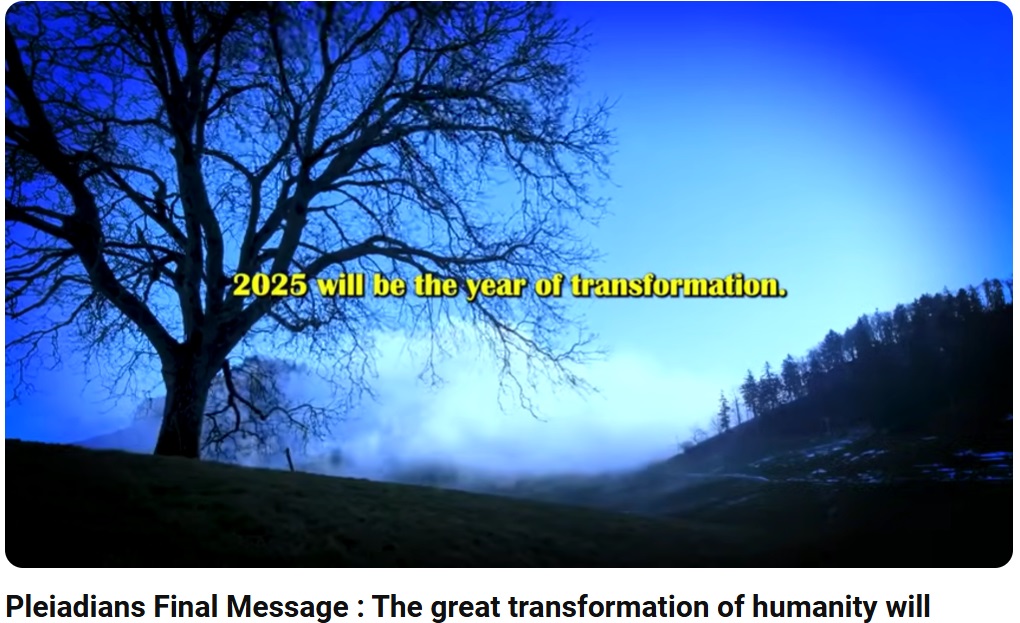 2025 will be the year of transformation.

Pleiadians Final Message : The great transformation of humanity will